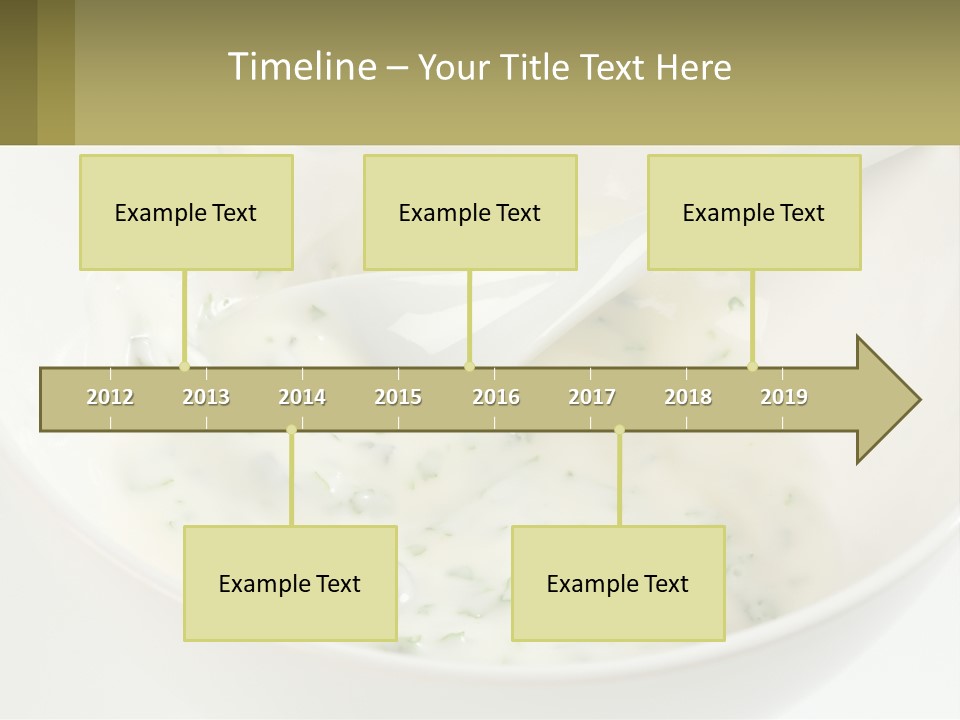 Timeline – Your Title Text Here

Example Text

Example Text

Example Text

2012 2013 2014 2015 2016 2017 2018 2019

Example Text

Example Text